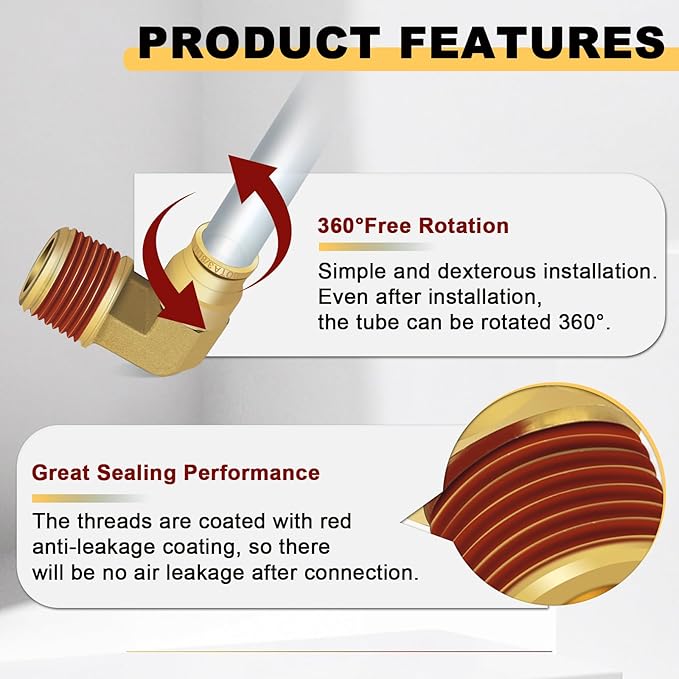 PRODUCT FEATURES

360°Free Rotation

Simple and dexterous installation. Even after installation, the tube can be rotated 360°.

Great Sealing Performance

The threads are coated with red anti-leakage coating, so there will be no air leakage after connection.